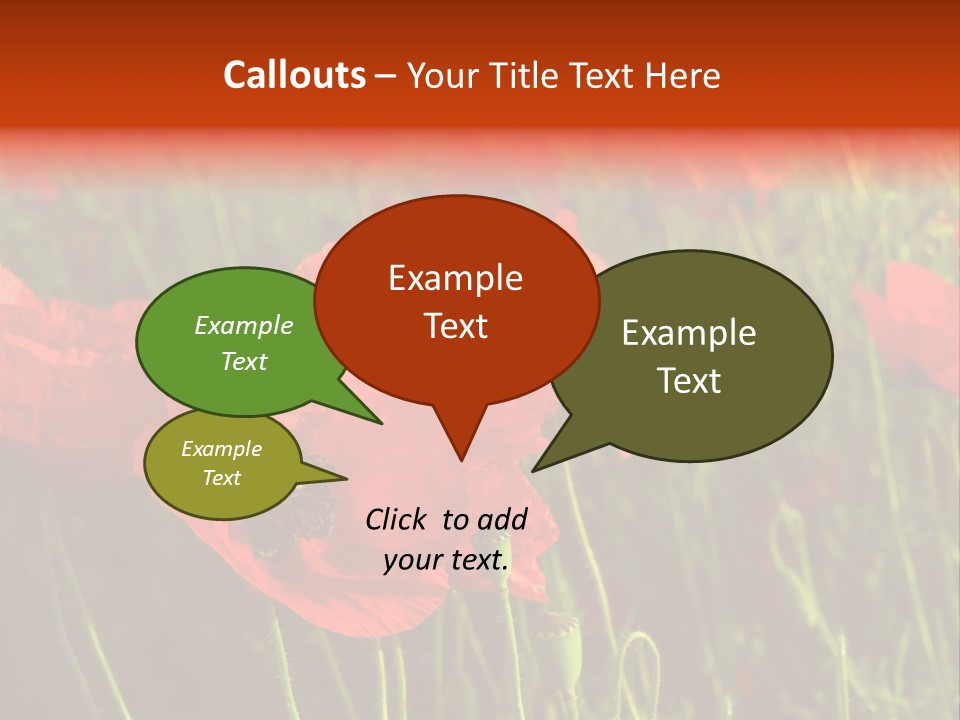 Callouts – Your Title Text Here

Example Text

Example Text

Example Text

Example Text

Click to add your text.